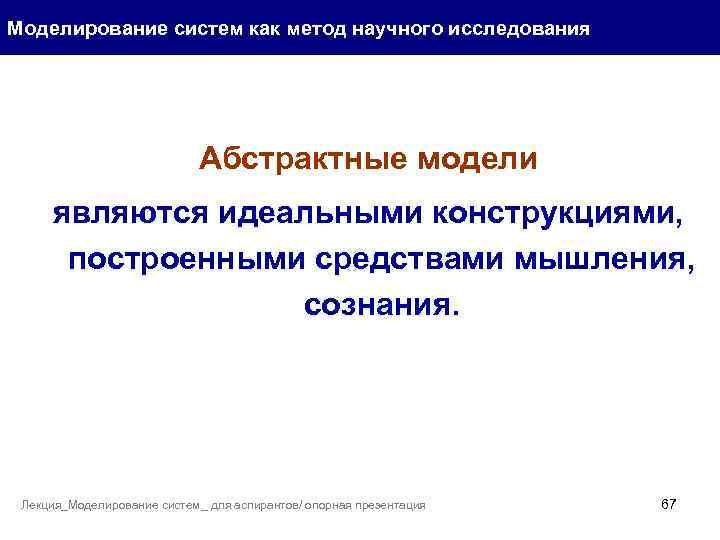 Моделирование систем как метод научного исследования

Абстрактные модели

являются идеальными конструкциями, построенными средствами мышления, сознания.

Лекция_Моделирование систем _ для аспирантов/ опорная презентация

67